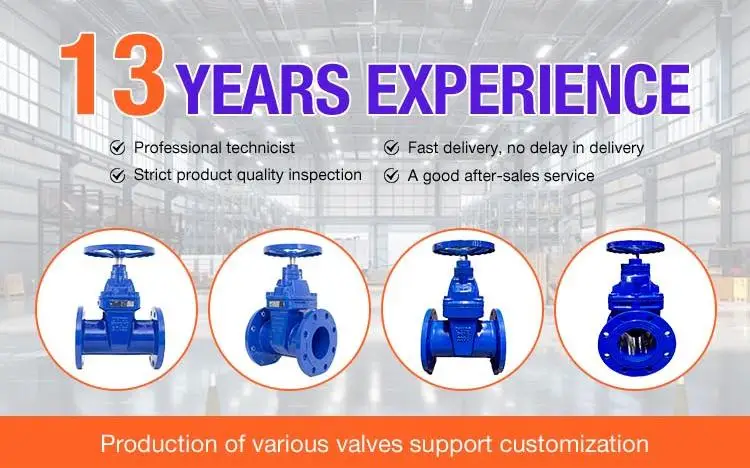 13 YEARS EXPERIENCE

Professional technicist
Strict product quality inspection

Fast delivery, no delay in delivery
A good after-sales service

Production of various valves support customization